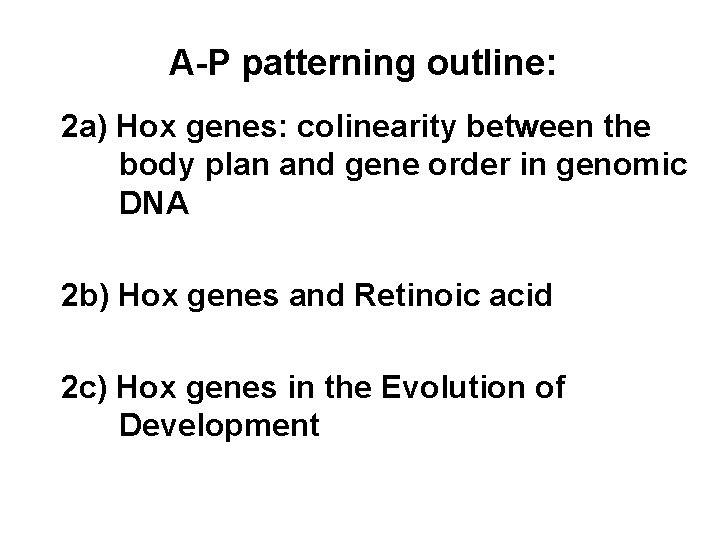 A-P patterning outline:

2a) Hox genes: colinearity between the body plan and gene order in genomic DNA

2b) Hox genes and Retinoic acid

2c) Hox genes in the Evolution of Development